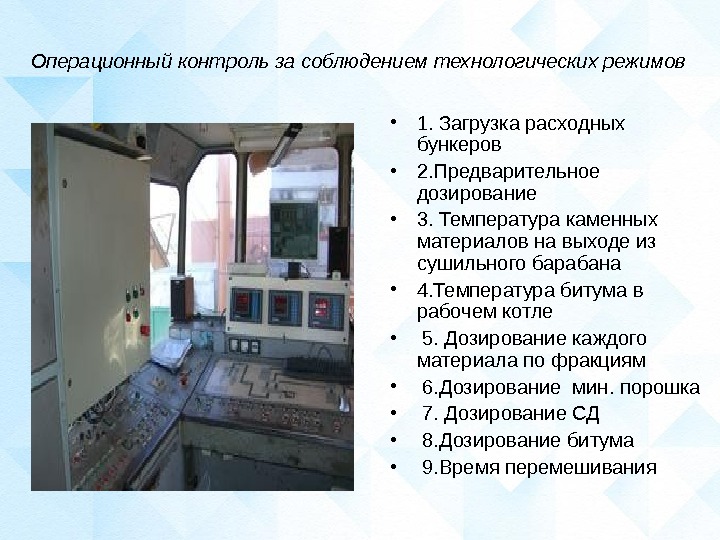 Операционный контроль за соблюдением технологических режимов

• 1. Загрузка расходных бункеров
• 2.Предварительное дозирование
• 3. Температура каменных материалов на выходе из сушильного барабана
• 4.Температура битума в рабочем котле
• 5. Дозирование каждого материала по фракциям
• 6.Дозирование мин. порошка
• 7. Дозирование СД
• 8.Дозирование битума
• 9.Время перемешивания